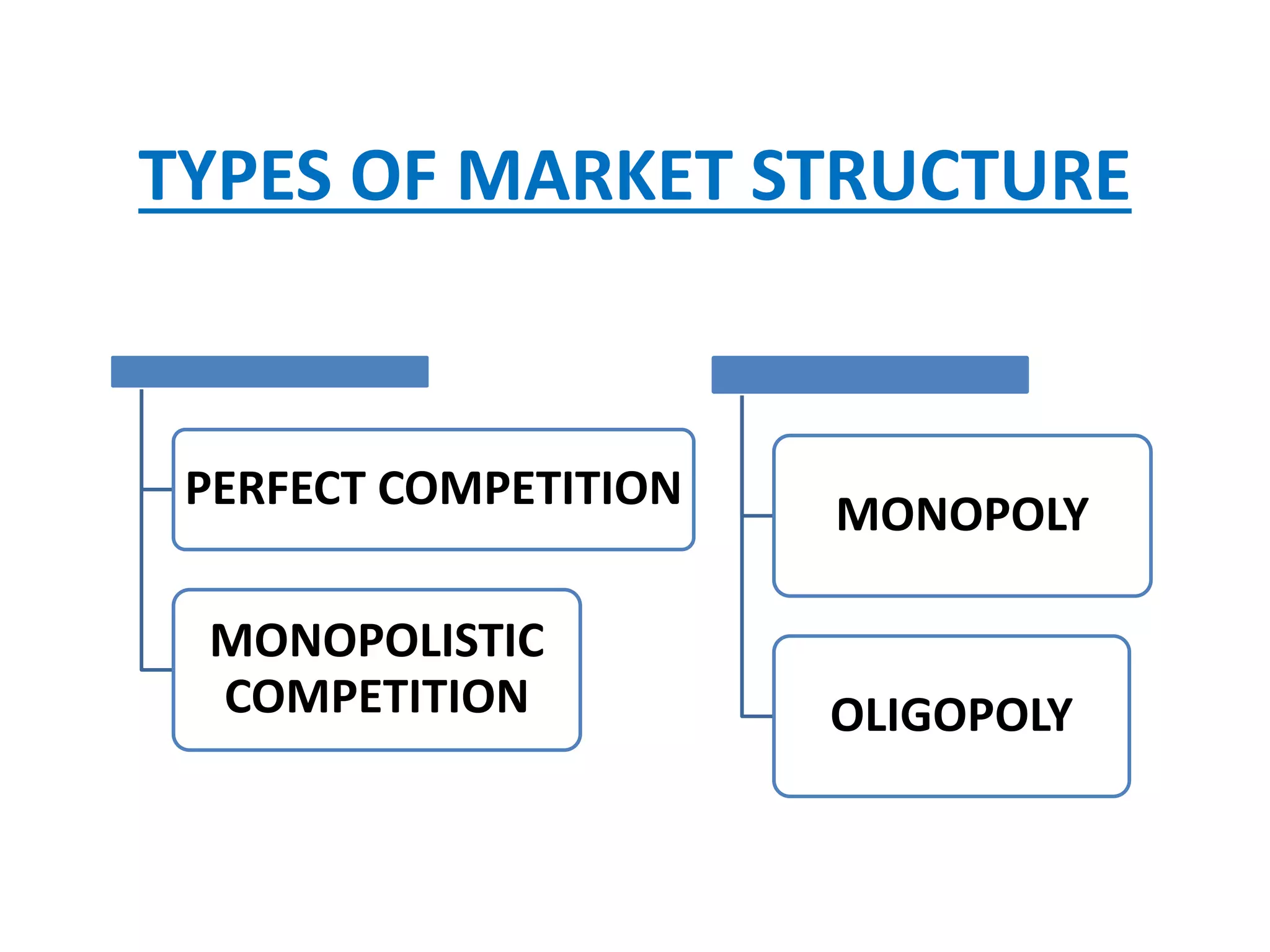 TYPES OF MARKET STRUCTURE

PERFECT COMPETITION

MONOPOLISTIC COMPETITION

MONOPOLY

OLIGOPOLY